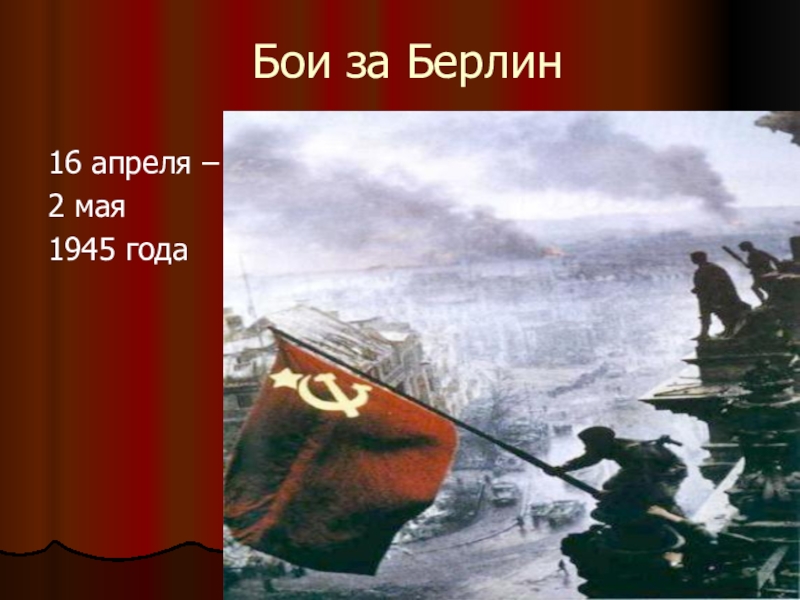 Бои за Берлин

16 апреля –
2 мая
1945 года